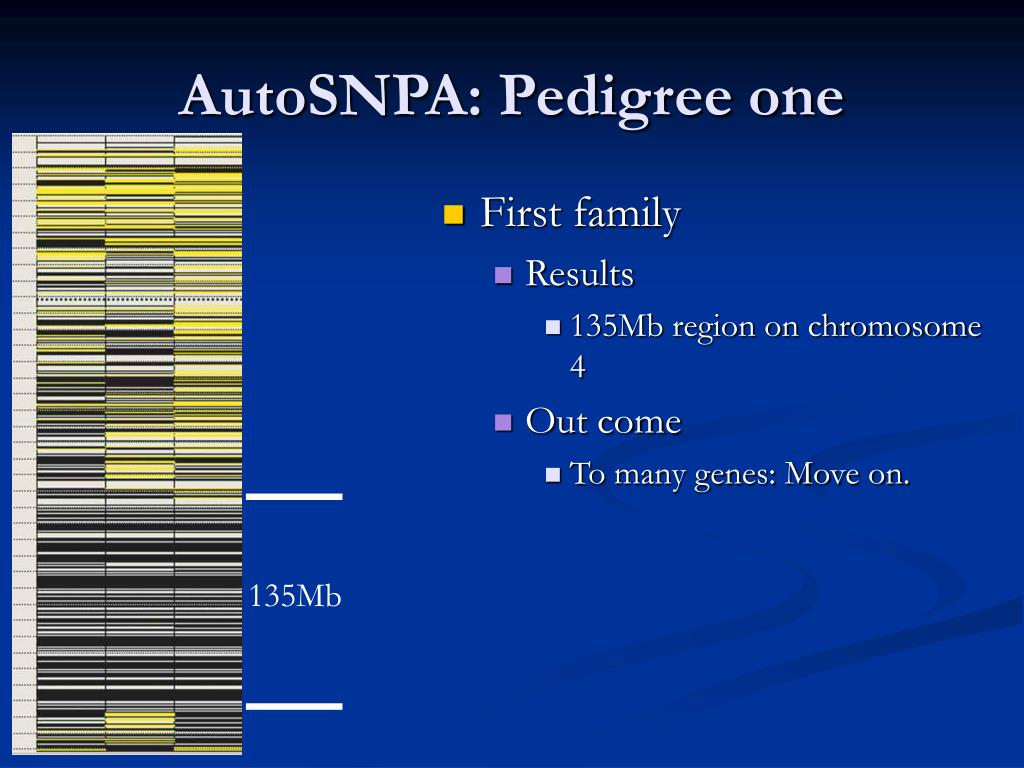 AutoSNPA: Pedigree one

First family

Results

135Mb region on chromosome 4

Out come

To many genes: Move on.

135Mb